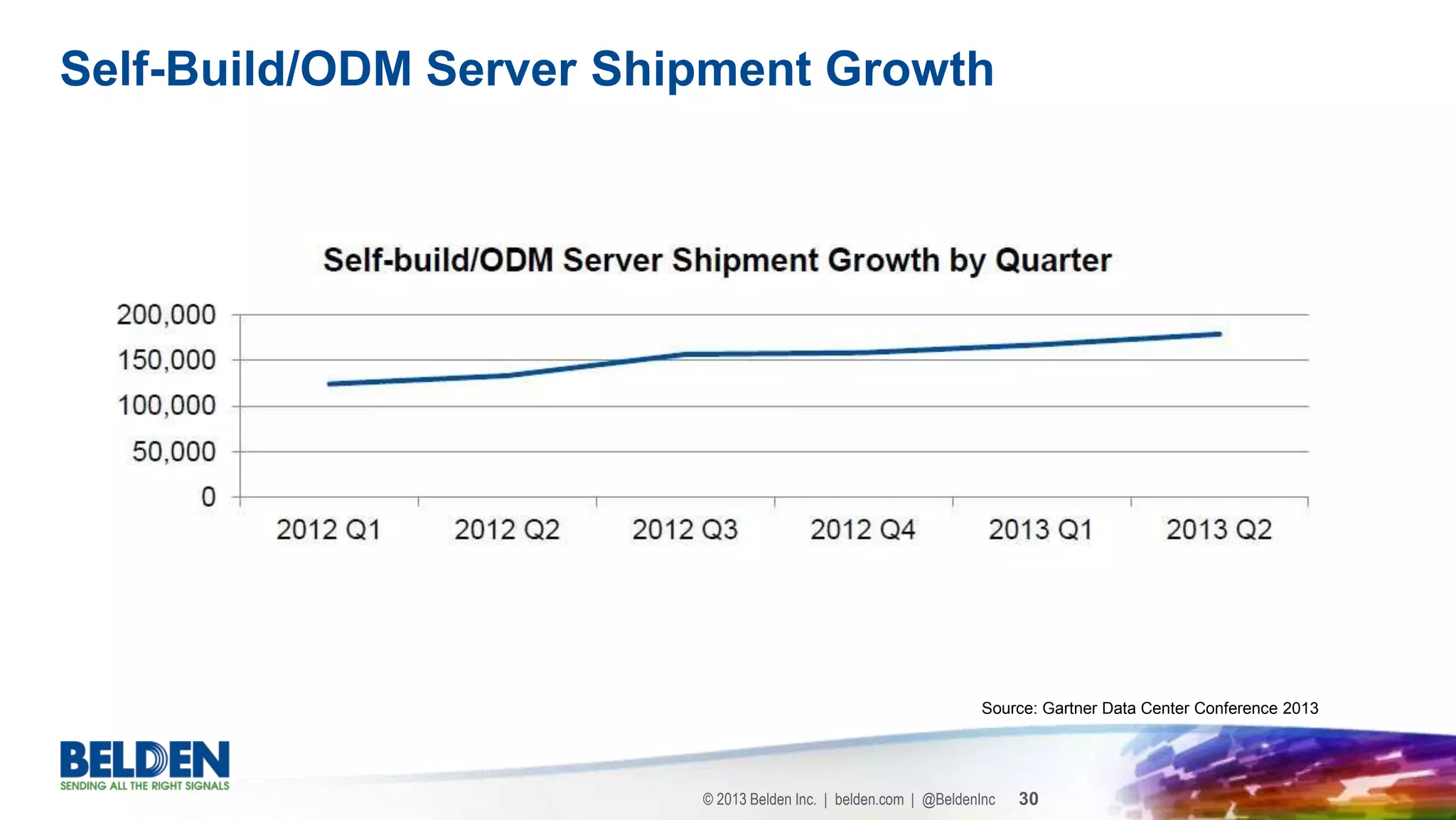 Self-Build/ODM Server Shipment Growth

Self-build/ODM Server Shipment Growth by Quarter

200,000
150,000
100,000
50,000
0

2012 Q1
2012 Q2
2012 Q3
2012 Q4
2013 Q1
2013 Q2

Source: Gartner Data Center Conference 2013

BELDEN
SENDING ALL THE RIGHT SIGNALS

© 2013 Belden Inc. | belden.com | @BeldenInc 30